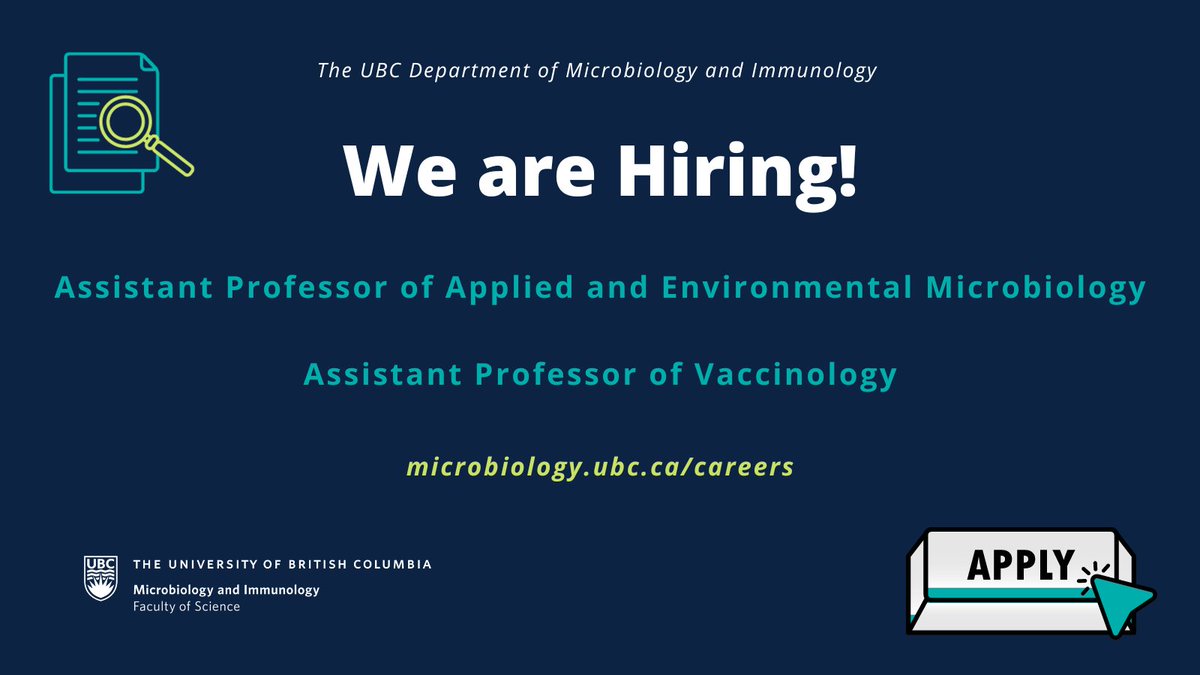 The UBC Department of Microbiology and Immunology

We are Hiring!

Assistant Professor of Applied and Environmental Microbiology

Assistant Professor of Vaccinology

microbiology.ubc.ca/careers

UBC THE UNIVERSITY OF BRITISH COLUMBIA
Microbiology and Immunology
Faculty of Science

APPLY